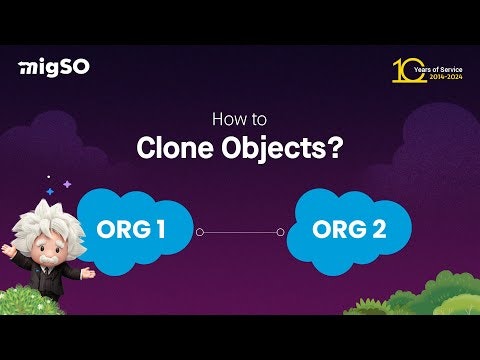 migSO

10 Years of Service 2014-2024

How to
Clone Objects?

ORG 1

ORG 2